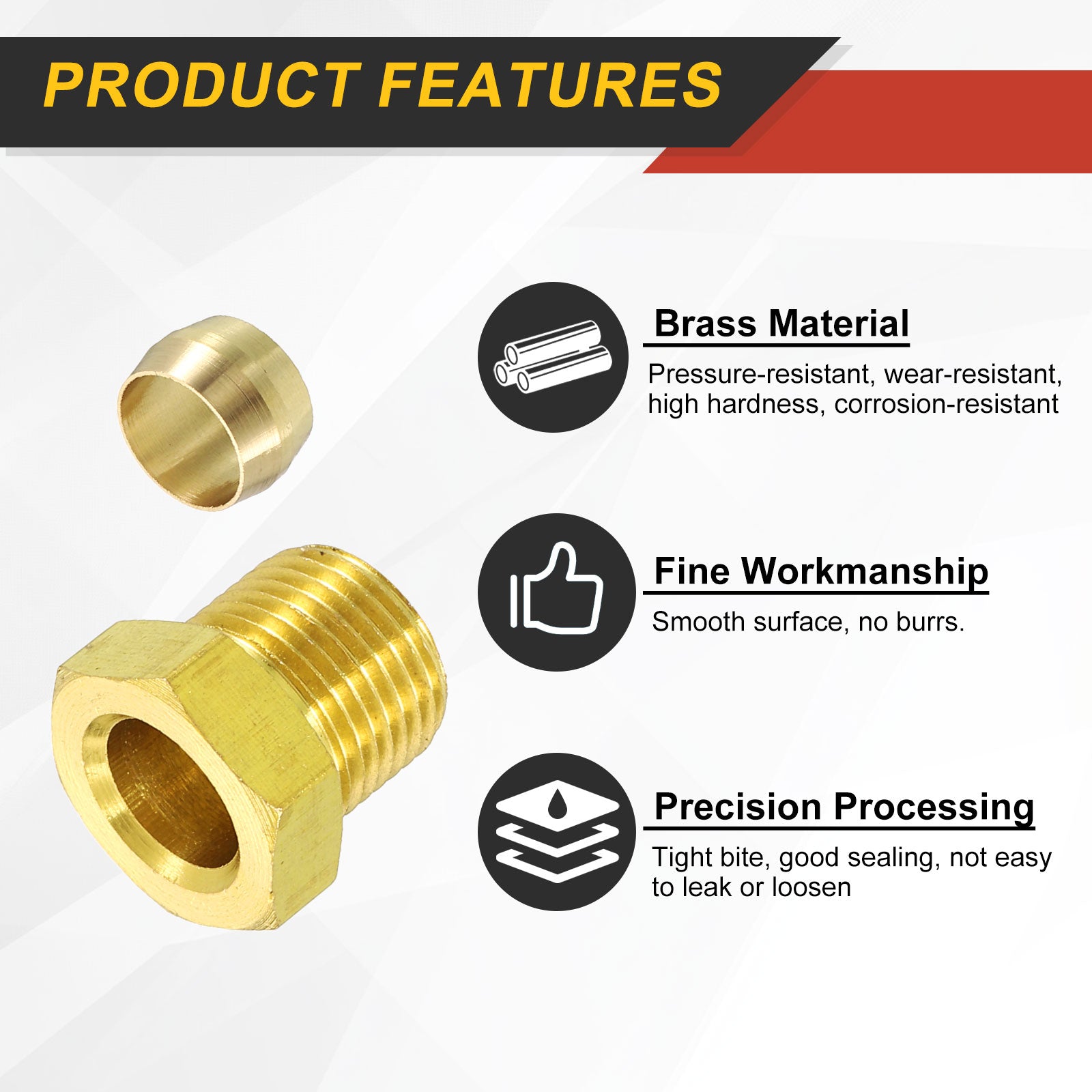 PRODUCT FEATURES

Brass Material
Pressure-resistant, wear-resistant, high hardness, corrosion-resistant

Fine Workmanship
Smooth surface, no burrs.

Precision Processing
Tight bite, good sealing, not easy to leak or loosen